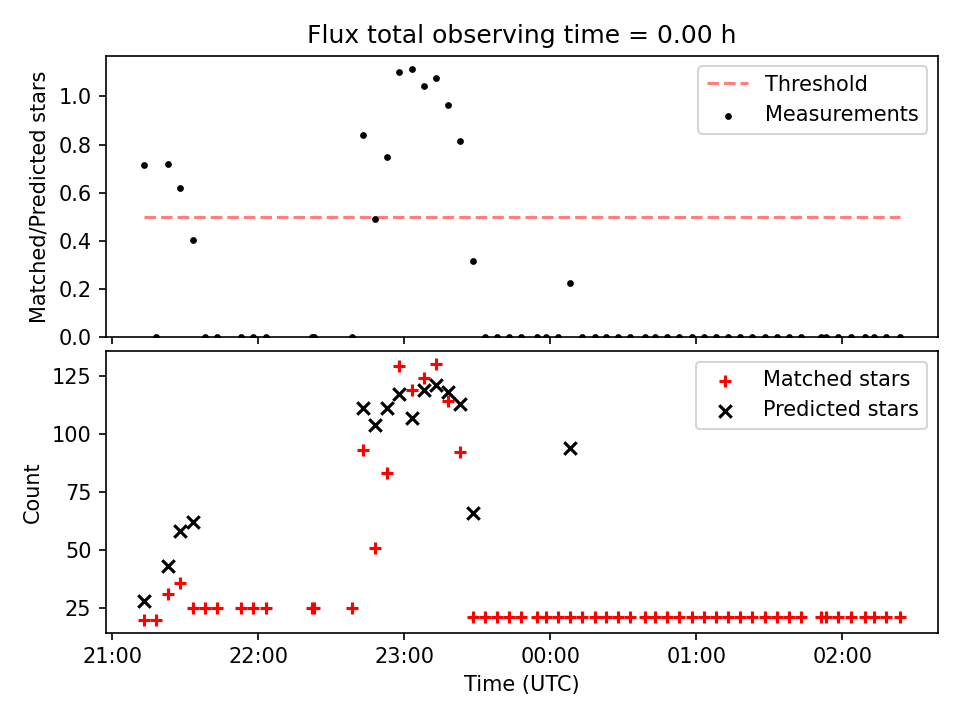 Flux total observing time = 0.00 h

Matched/Predicted stars

1.0
0.8
0.6
0.4
0.2
0.0

Threshold
Measurements

Count

125
100
75
50
25

Matched stars
Predicted stars

21:00 22:00 23:00 00:00 01:00 02:00

Time (UTC)